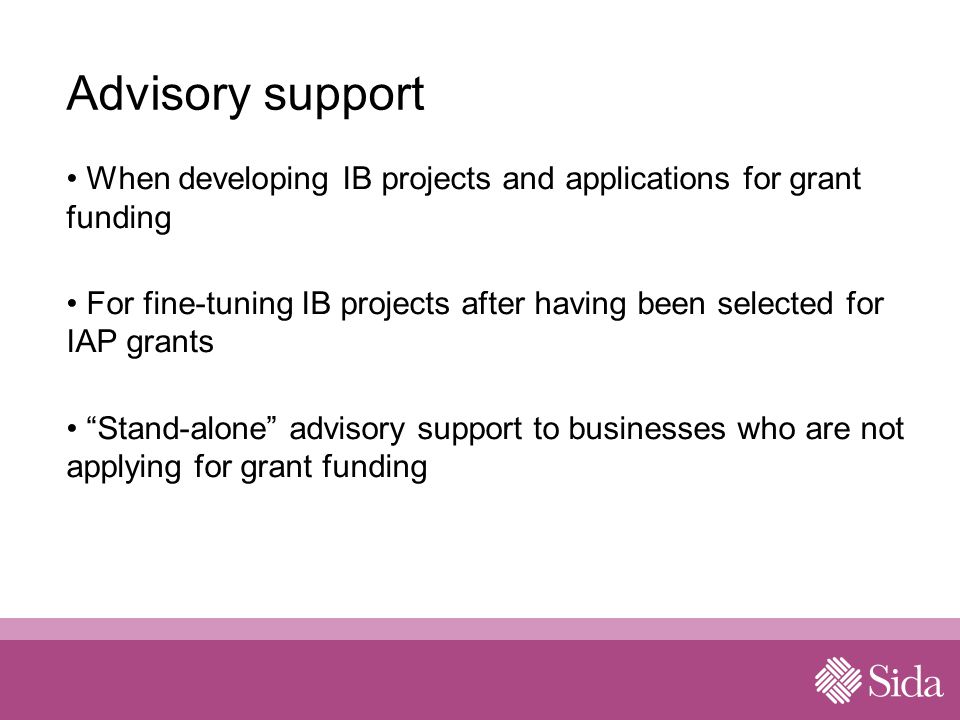 Advisory support

• When developing IB projects and applications for grant funding

• For fine-tuning IB projects after having been selected for IAP grants

• “Stand-alone” advisory support to businesses who are not applying for grant funding

Sida